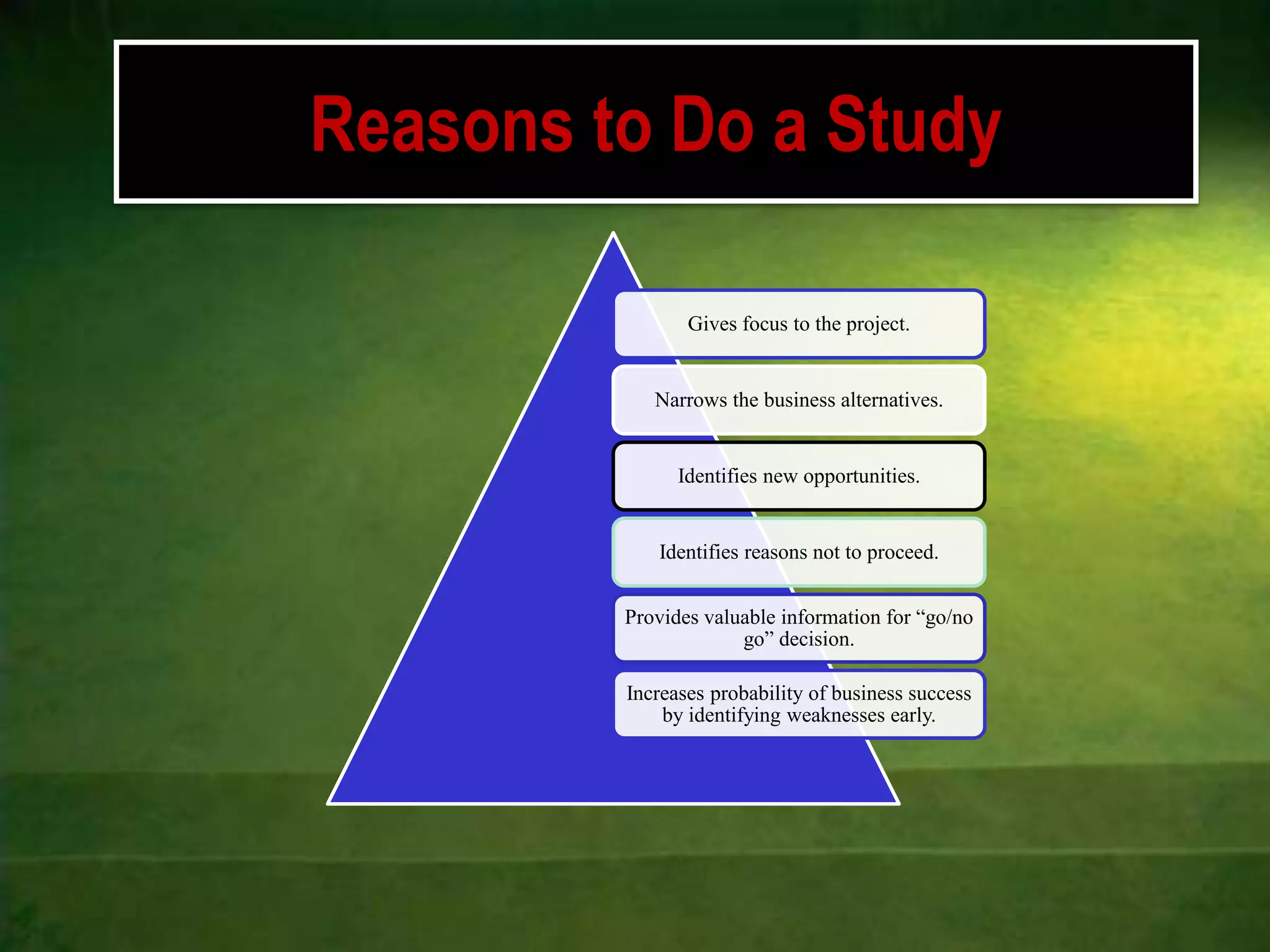 Reasons to Do a Study

Gives focus to the project.

Narrows the business alternatives.

Identifies new opportunities.

Identifies reasons not to proceed.

Provides valuable information for “go/no go” decision.

Increases probability of business success by identifying weaknesses early.